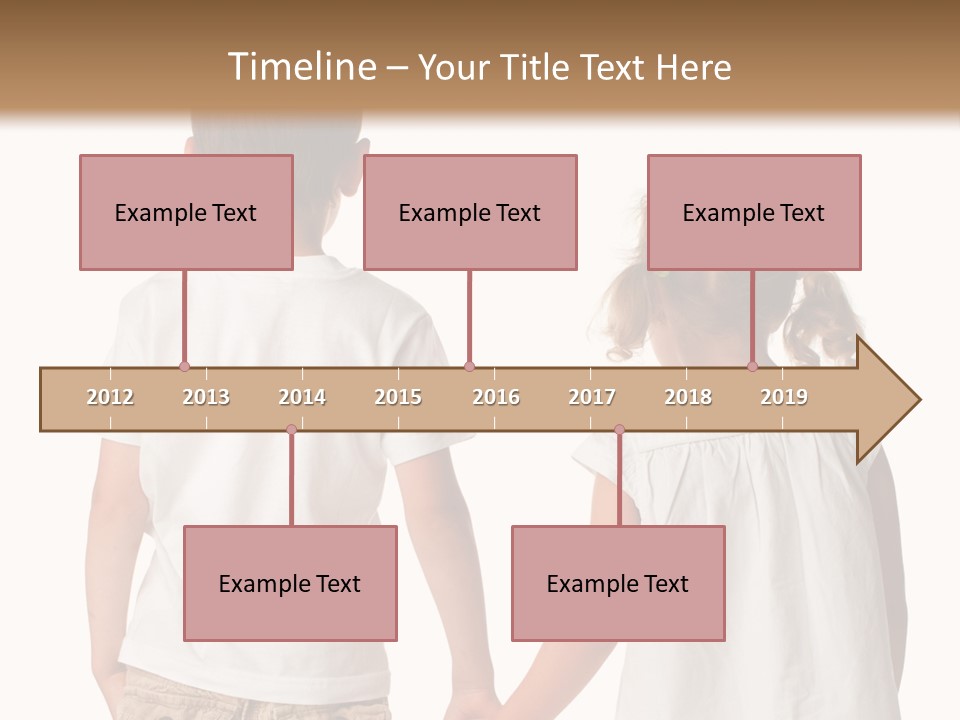 Timeline – Your Title Text Here

Example Text

Example Text

Example Text

2012 2013 2014 2015 2016 2017 2018 2019

Example Text

Example Text